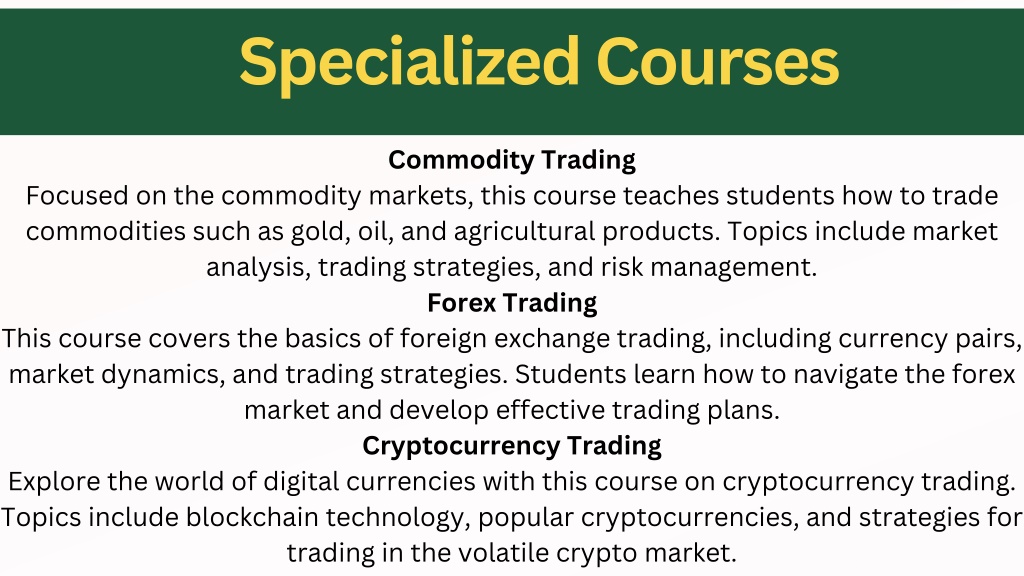 Specialized Courses

Commodity Trading

Focused on the commodity markets, this course teaches students how to trade commodities such as gold, oil, and agricultural products. Topics include market analysis, trading strategies, and risk management.

Forex Trading

This course covers the basics of foreign exchange trading, including currency pairs, market dynamics, and trading strategies. Students learn how to navigate the forex market and develop effective trading plans.

Cryptocurrency Trading

Explore the world of digital currencies with this course on cryptocurrency trading. Topics include blockchain technology, popular cryptocurrencies, and strategies for trading in the volatile crypto market.